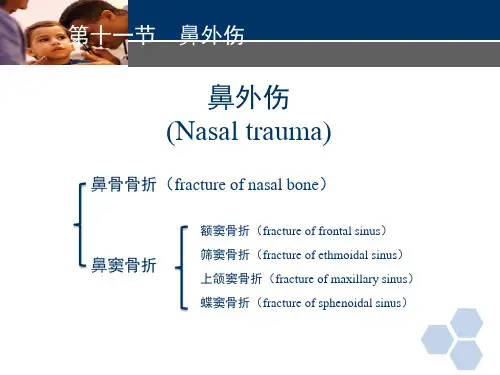 第十一节　鼻外伤

鼻外伤
(Nasal trauma)

鼻骨骨折（fracture of nasal bone）

鼻窦骨折

额窦骨折（fracture of frontal sinus）
筛窦骨折（fracture of ethmoidal sinus）
上颌窦骨折（fracture of maxillary sinus）
蝶窦骨折（fracture of sphenoidal sinus）